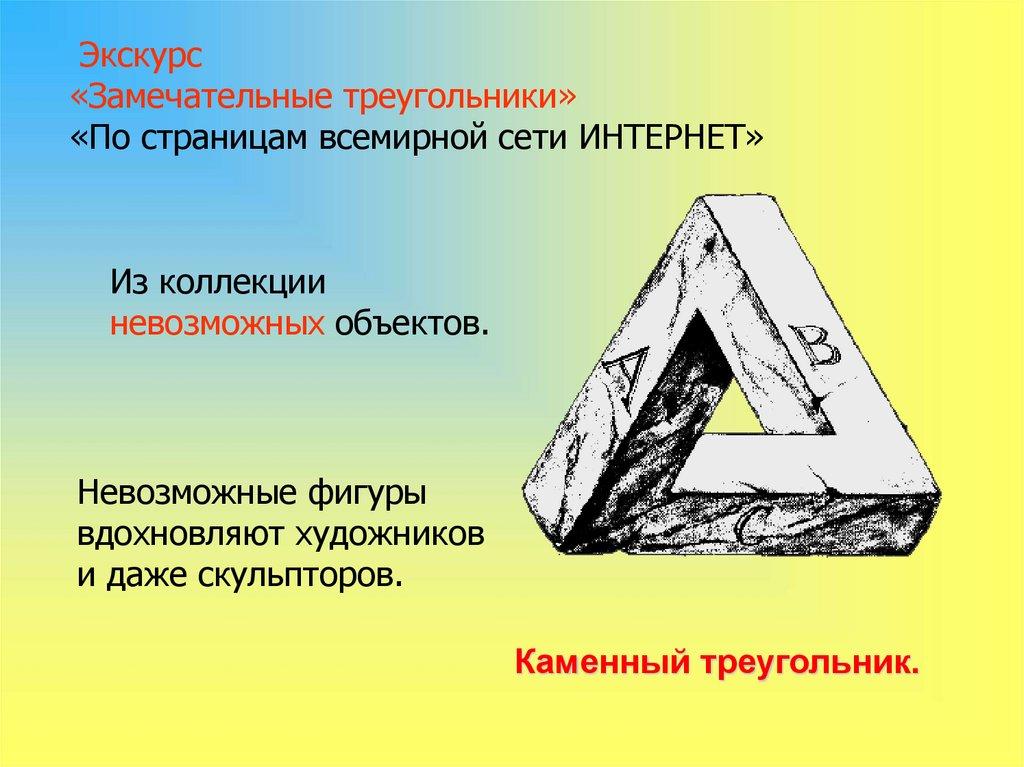 Экскурс
«Замечательные треугольники»
«По страницам всемирной сети ИНТЕРНЕТ»

Из коллекции невозможных объектов.

A

B

C

Невозможные фигуры вдохновляют художников и даже скульпторов.

Каменный треугольник.